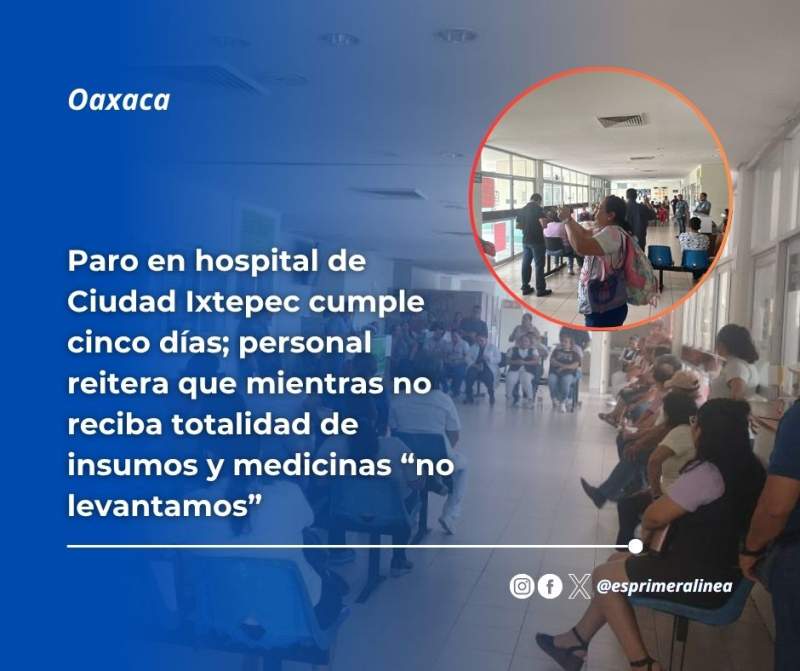 Oaxaca

Paro en hospital de Ciudad Ixtepec cumple cinco días; personal reitera que mientras no reciba totalidad de insumos y medicinas “no levantamos”

@esprimeralinea